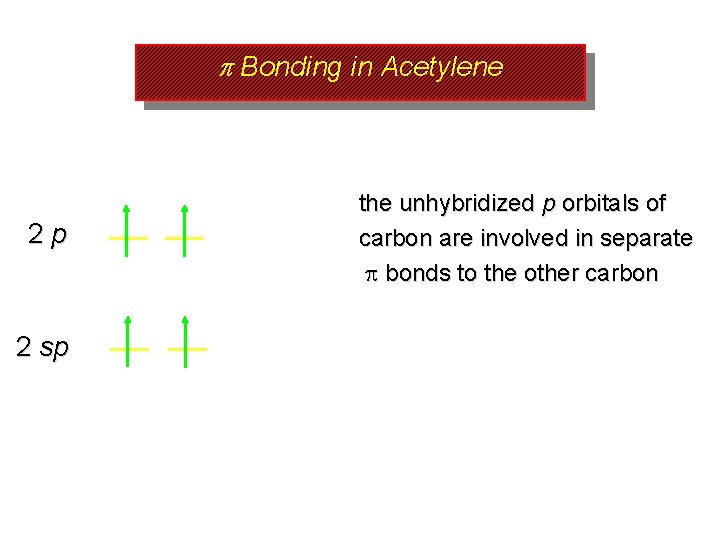 $\pi$ Bonding in Acetylene

2 p

2 sp

the unhybridized p orbitals of carbon are involved in separate $\pi$ bonds to the other carbon